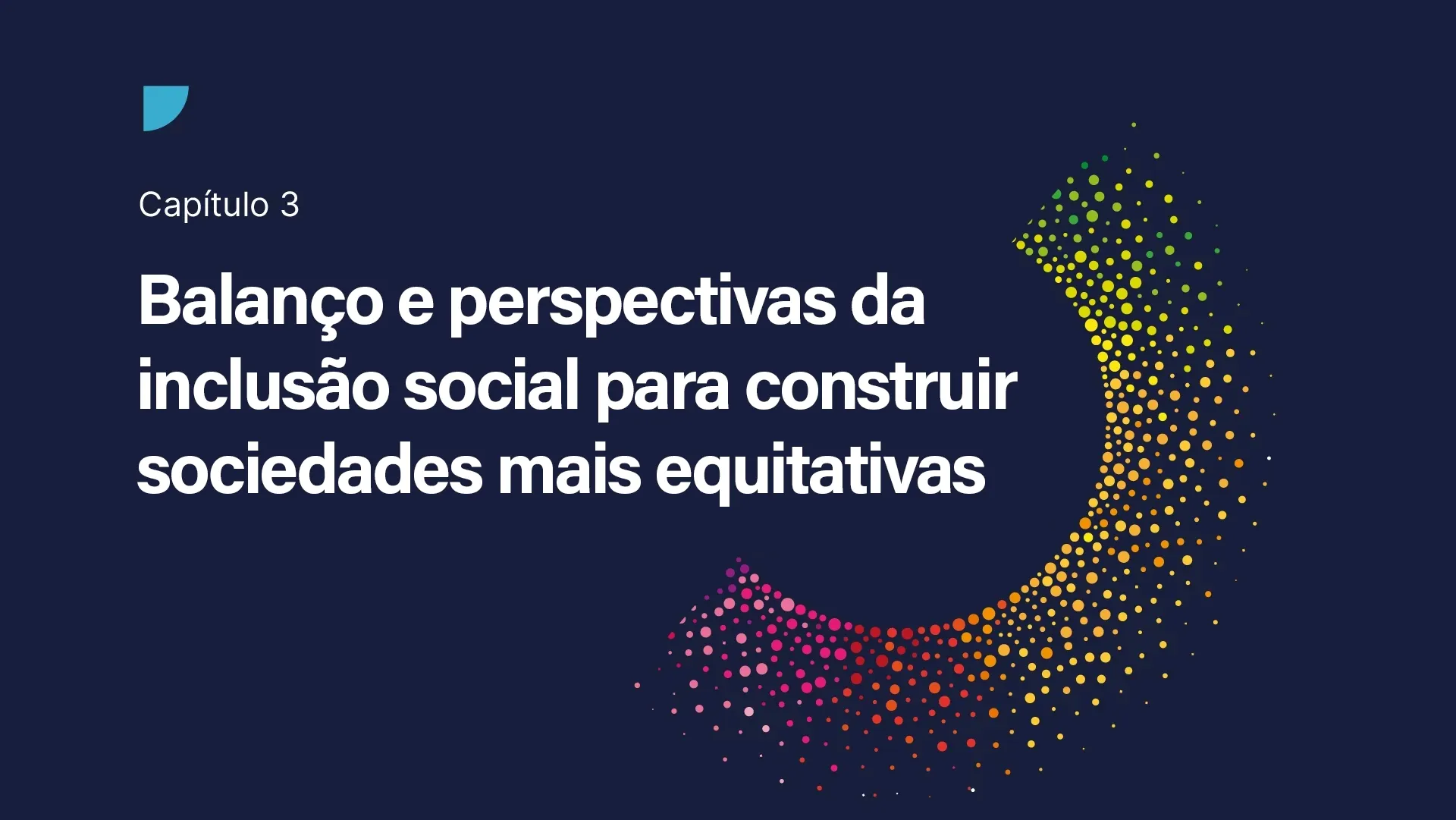 Capítulo 3

Balanço e perspectivas da inclusão social para construir sociedades mais equitativas